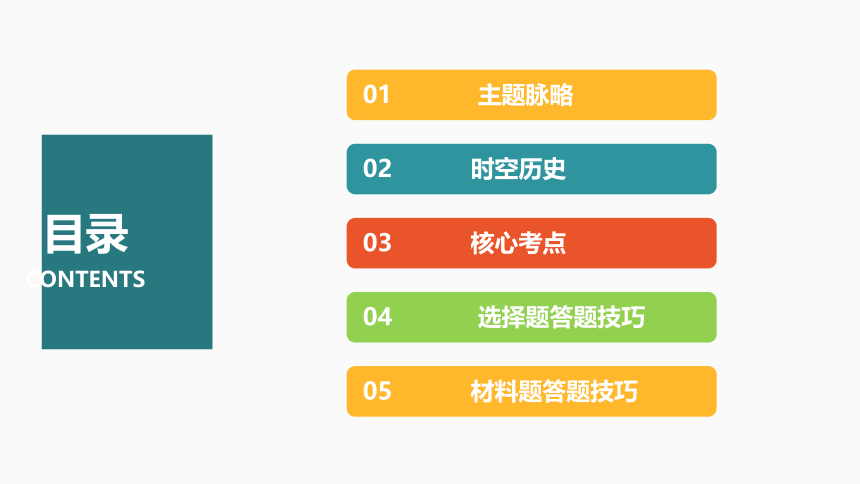 目录
CONTENTS

01 主题脉略

02 时空历史

03 核心考点

04 选择题答题技巧

05 材料题答题技巧